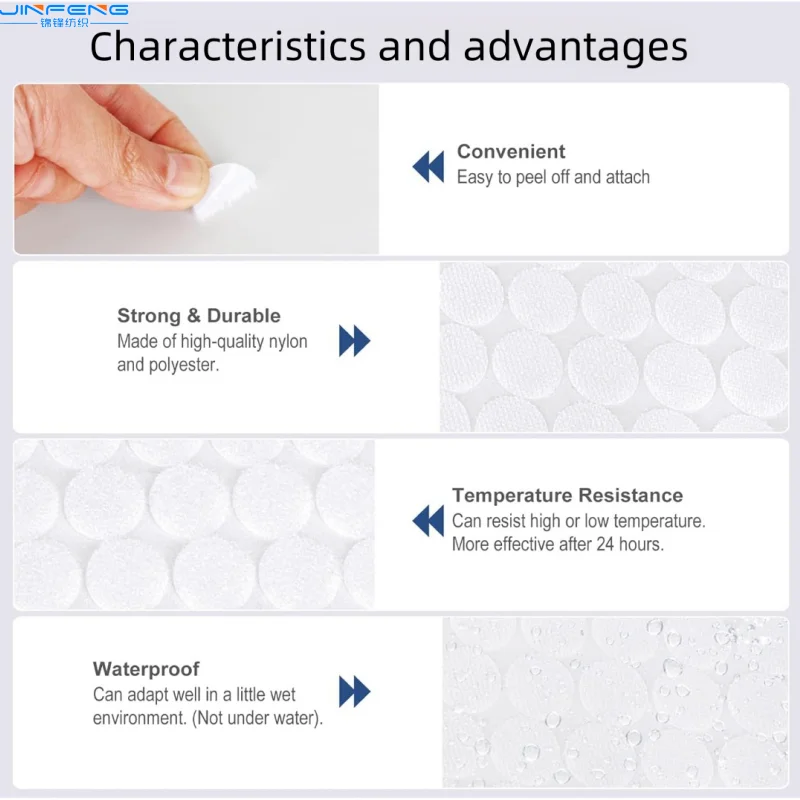 JINFENG
锦锋纺织

Characteristics and advantages

Convenient
Easy to peel off and attach

Strong & Durable
Made of high-quality nylon and polyester.

Temperature Resistance
Can resist high or low temperature.
More effective after 24 hours.

Waterproof
Can adapt well in a little wet environment. (Not under water).